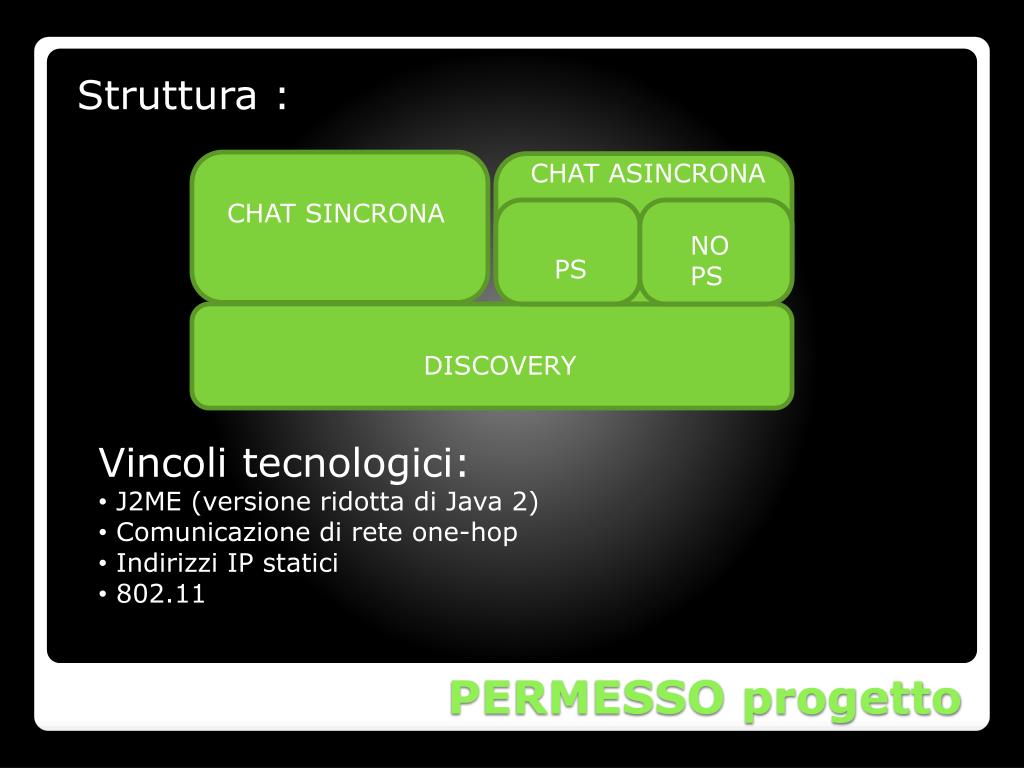 Struttura :

CHAT SINCRONA

CHAT ASINCRONA

PS

NO PS

DISCOVERY

Vincoli tecnologici:
• J2ME (versione ridotta di Java 2)
• Comunicazione di rete one-hop
• Indirizzi IP statici
• 802.11

PERMESSO progetto